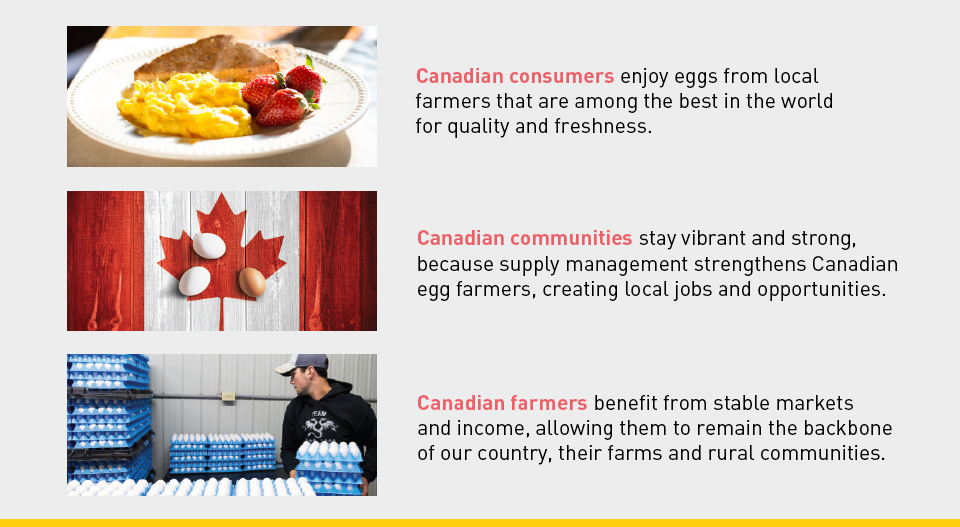 Canadian consumers enjoy eggs from local farmers that are among the best in the world for quality and freshness.

Canadian communities stay vibrant and strong, because supply management strengthens Canadian egg farmers, creating local jobs and opportunities.

TEAM

Canadian farmers benefit from stable markets and income, allowing them to remain the backbone of our country, their farms and rural communities.